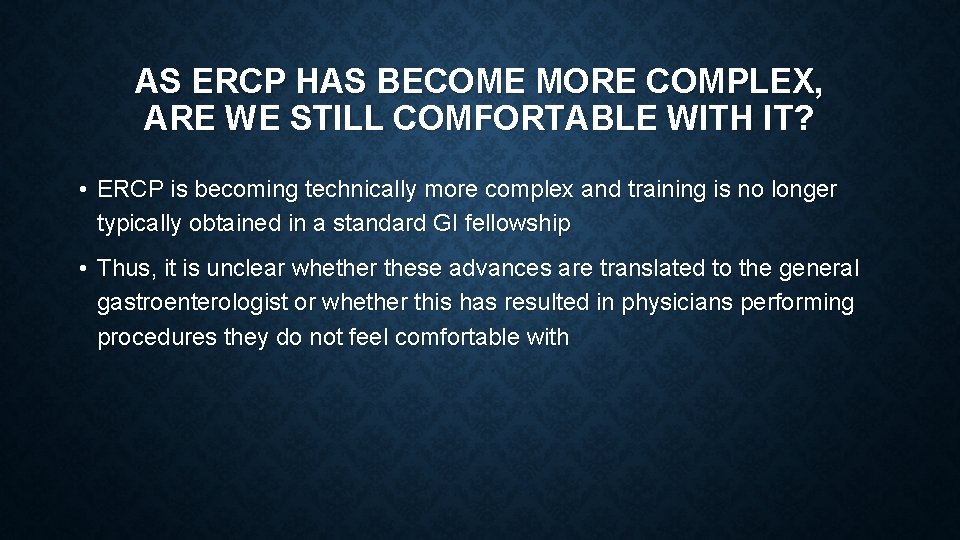 AS ERCP HAS BECOME MORE COMPLEX, ARE WE STILL COMFORTABLE WITH IT?

• ERCP is becoming technically more complex and training is no longer typically obtained in a standard GI fellowship

• Thus, it is unclear whether these advances are translated to the general gastroenterologist or whether this has resulted in physicians performing procedures they do not feel comfortable with